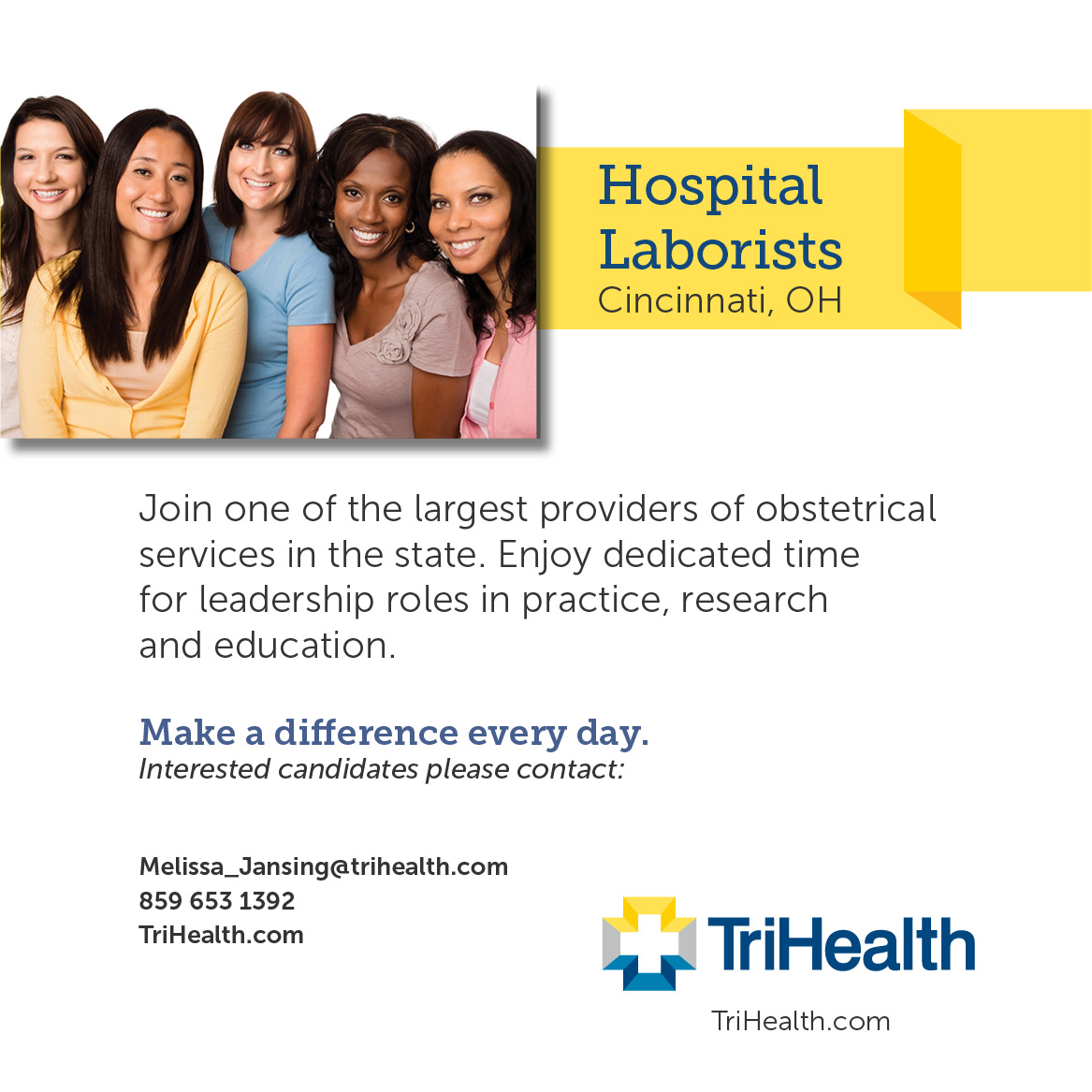 Hospital Laborists
Cincinnati, OH

Join one of the largest providers of obstetrical services in the state. Enjoy dedicated time for leadership roles in practice, research and education.

Make a difference every day.
Interested candidates please contact:

Melissa_Jansing@trihealth.com
859 653 1392
TriHealth.com

TriHealth
TriHealth.com